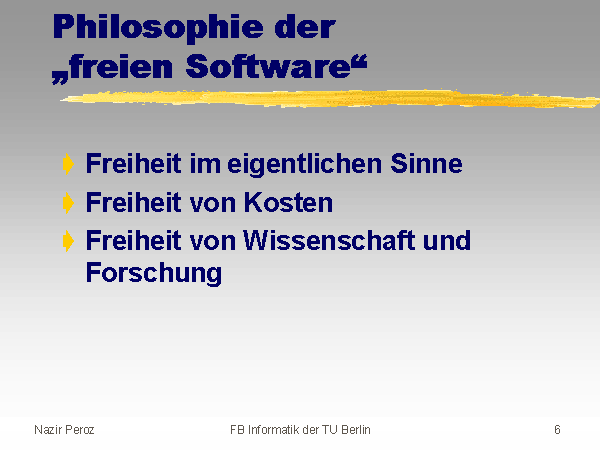 Philosophie der „freien Software“

Freiheit im eigentlichen Sinne

Freiheit von Kosten

Freiheit von Wissenschaft und Forschung

Nazir Peroz

FB Informatik der TU Berlin

6